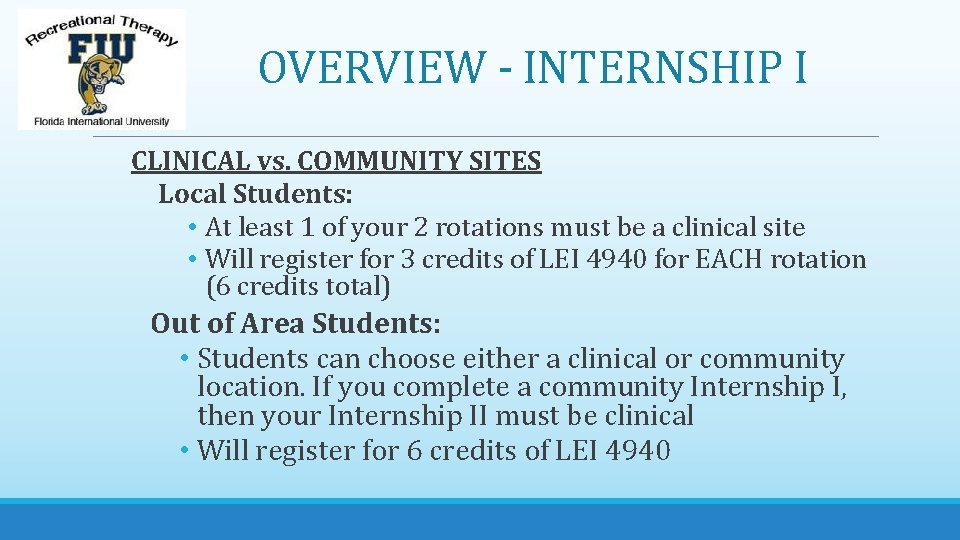 Recreational Therapy
FIU
Florida International University

OVERVIEW - INTERNSHIP I

CLINICAL vs. COMMUNITY SITES

Local Students:

• At least 1 of your 2 rotations must be a clinical site
• Will register for 3 credits of LEI 4940 for EACH rotation (6 credits total)

Out of Area Students:

• Students can choose either a clinical or community location. If you complete a community Internship I, then your Internship II must be clinical
• Will register for 6 credits of LEI 4940